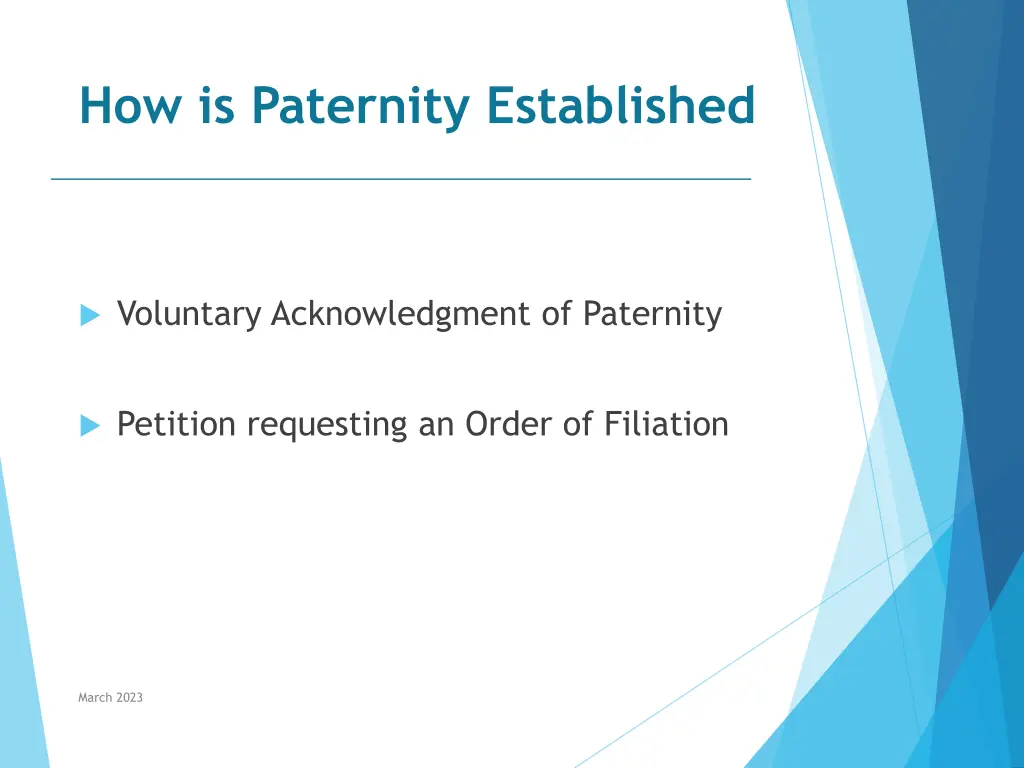 How is Paternity Established

Voluntary Acknowledgment of Paternity

Petition requesting an Order of Filiation

March 2023